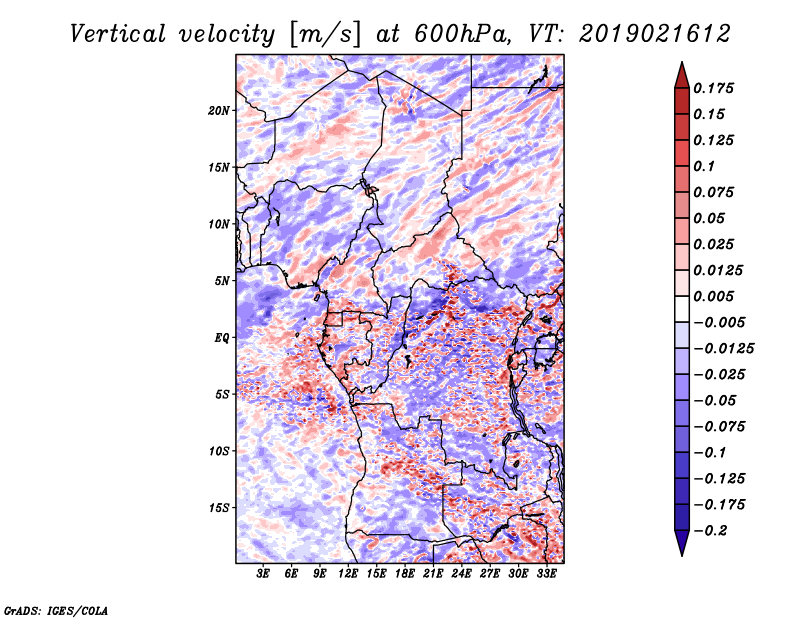 Vertical velocity [m/s] at 600hPa, VT: 2019021612

20N
15N
10N
5N
EQ
5S
10S
15S

3E 6E 9E 12E 15E 18E 21E 24E 27E 30E 33E

0.175
0.15
0.125
0.1
0.075
0.05
0.025
0.0125
0.005
−0.005
−0.0125
−0.025
−0.05
−0.075
−0.1
−0.125
−0.175
−0.2

GrADS: IGES/COLA